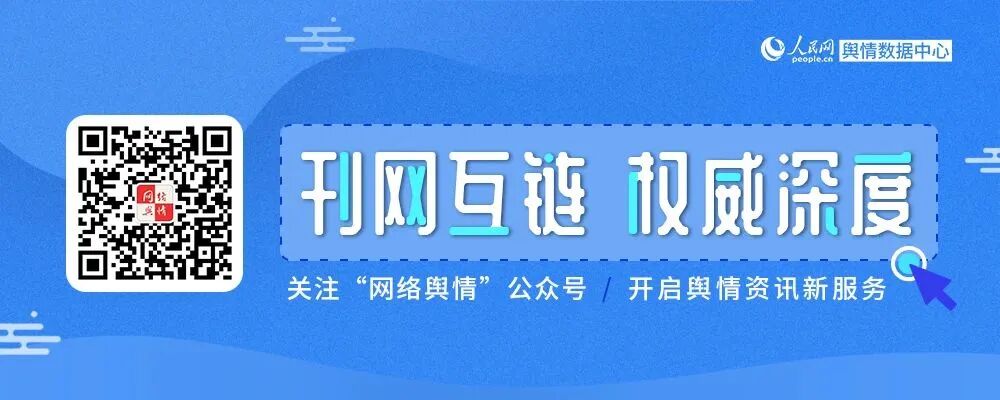 人民网 people.cn 舆情数据中心

网络舆情

刊网互链 权威深度

关注“网络舆情”公众号 / 开启舆情资讯新服务